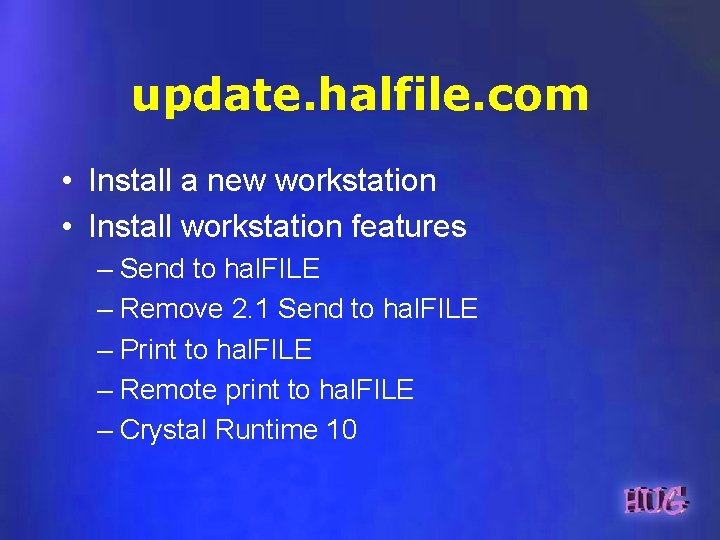 update.halfile.com

• Install a new workstation
• Install workstation features
– Send to halFILE
– Remove 2.1 Send to halFILE
– Print to halFILE
– Remote print to halFILE
– Crystal Runtime 10

HUG